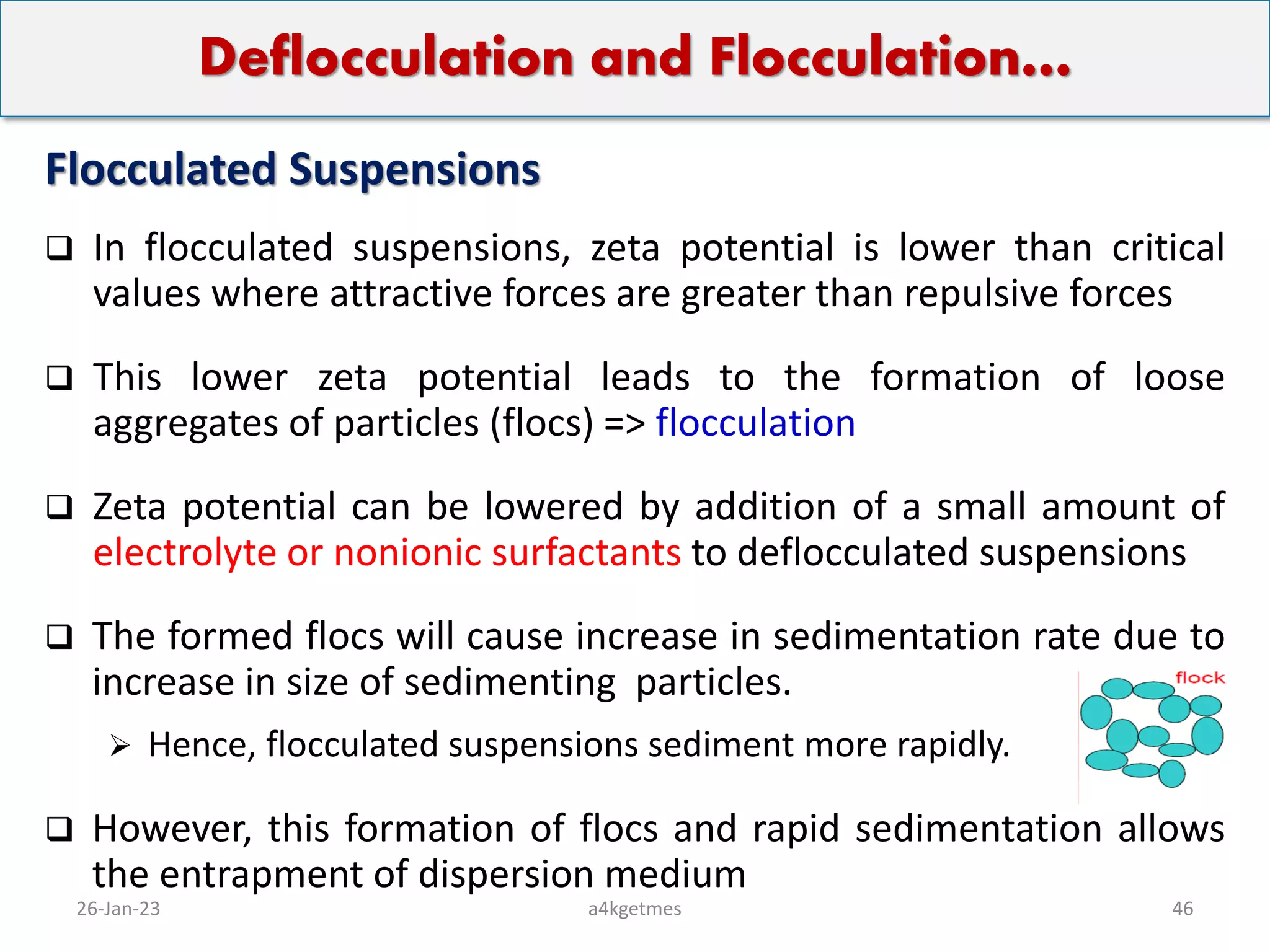 Deflocculation and Flocculation…

Flocculated Suspensions

❑ In flocculated suspensions, zeta potential is lower than critical values where attractive forces are greater than repulsive forces

❑ This lower zeta potential leads to the formation of loose aggregates of particles (flocs) => flocculation

❑ Zeta potential can be lowered by addition of a small amount of electrolyte or nonionic surfactants to deflocculated suspensions

❑ The formed flocs will cause increase in sedimentation rate due to increase in size of sedimenting particles.

➢ Hence, flocculated suspensions sediment more rapidly.

flock

❑ However, this formation of flocs and rapid sedimentation allows the entrapment of dispersion medium

26-Jan-23

a4kgetmes

46